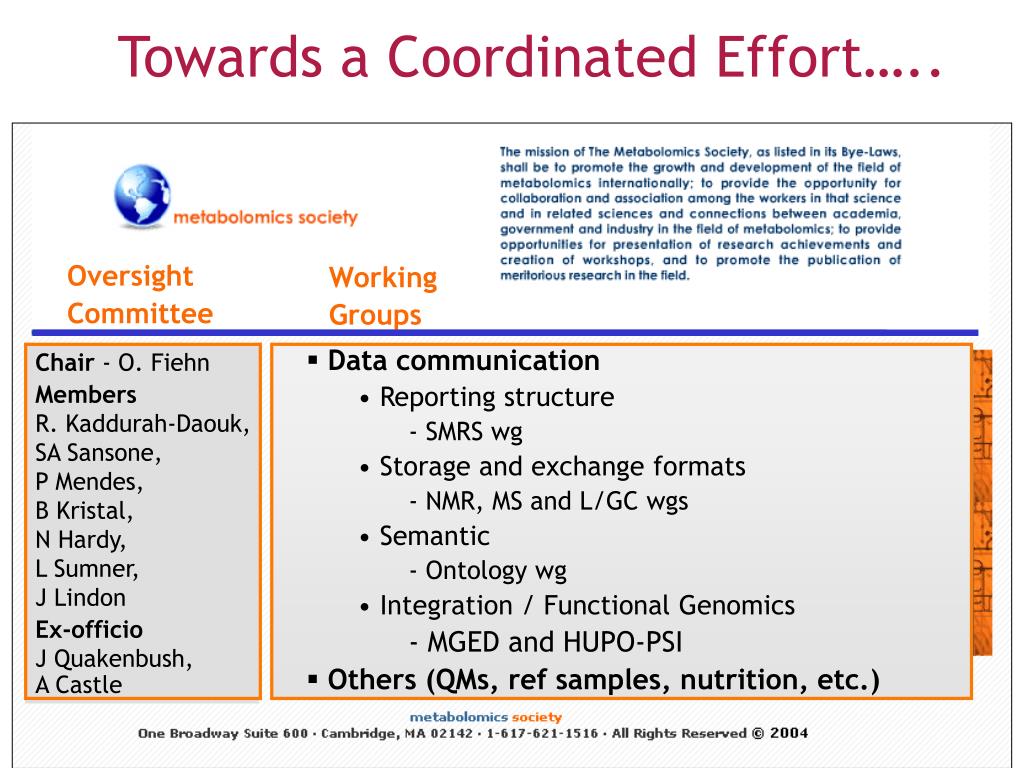 Towards a Coordinated Effort…..

metabolomics society

The mission of The Metabolomics Society, as listed in its Bye-Laws, shall be to promote the growth and development of the field of metabolomics internationally; to provide the opportunity for collaboration and association among the workers in that science and in related sciences and connections between academia, government and industry in the field of metabolomics; to provide opportunities for presentation of research achievements and creation of workshops, and to promote the publication of meritorious research in the field.

Oversight Committee

Working Groups

Chair - O. Fiehn
Members
R. Kaddurah-Daouk,
SA Sansone,
P Mendes,
B Kristal,
N Hardy,
L Sumner,
J Lindon
Ex-officio
J Quakenbush,
A Castle

▪ Data communication
• Reporting structure
- SMRS wg
• Storage and exchange formats
- NMR, MS and L/GC wgs
• Semantic
- Ontology wg
• Integration / Functional Genomics
- MGED and HUPO-PSI
▪ Others (QMs, ref samples, nutrition, etc.)

metabolomics society
One Broadway Suite 600 · Cambridge, MA 02142 · 1-617-621-1516 · All Rights Reserved © 2004